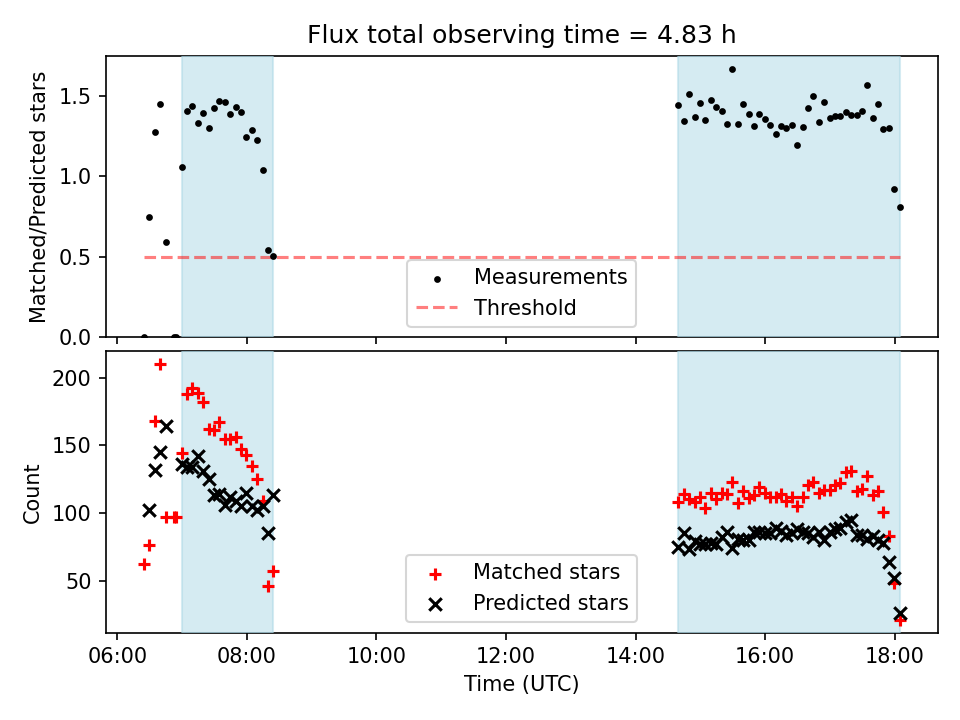 Flux total observing time = 4.83 h

Matched/Predicted stars

1.5
1.0
0.5
0.0

Measurements
Threshold

Count

200
150
100
50

Matched stars
Predicted stars

06:00
08:00
10:00
12:00
14:00
16:00
18:00

Time (UTC)